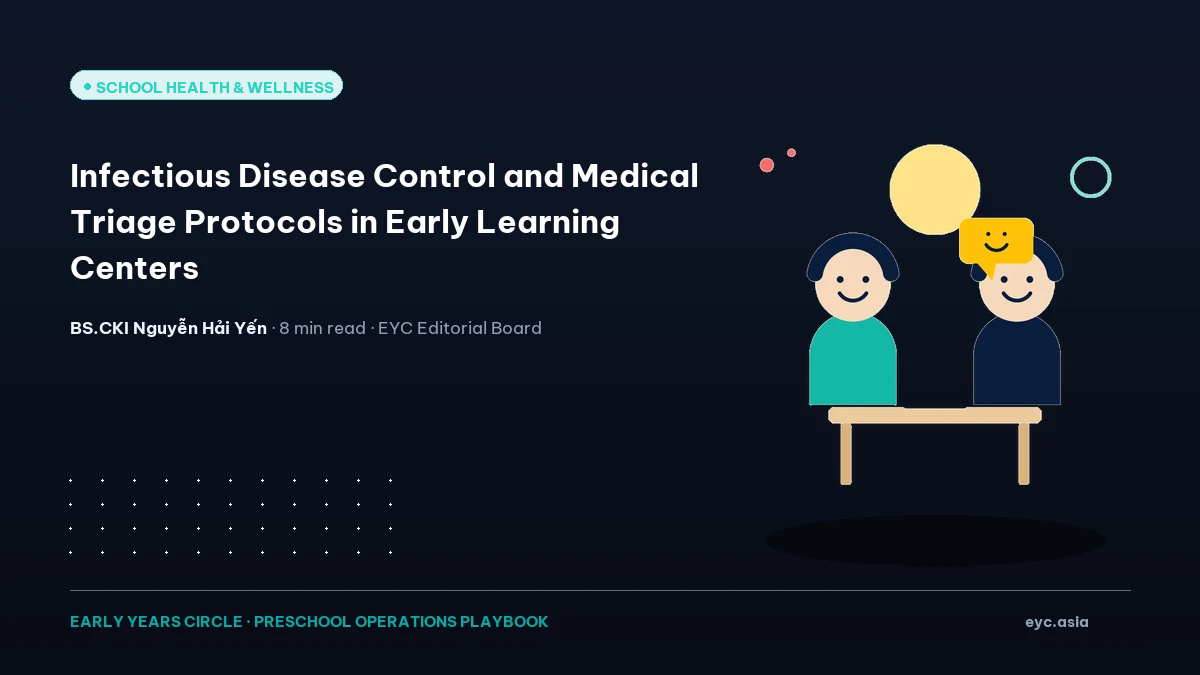 SCHOOL HEALTH & WELLNESS

Infectious Disease Control and Medical Triage Protocols in Early Learning Centers

BS.CKI Nguyễn Hải Yến · 8 min read · EYC Editorial Board

EARLY YEARS CIRCLE · PRESCHOOL OPERATIONS PLAYBOOK

eyc.asia